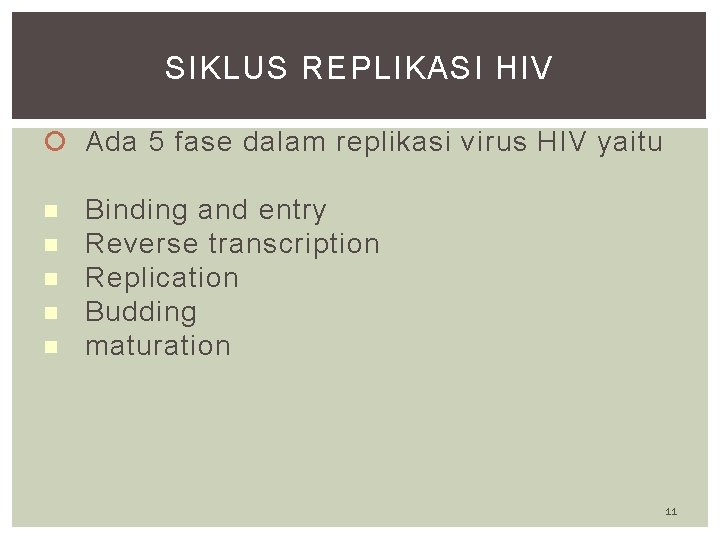 SIKLUS REPLIKASI HIV

Ada 5 fase dalam replikasi virus HIV yaitu

Binding and entry
Reverse transcription
Replication
Budding
maturation

11